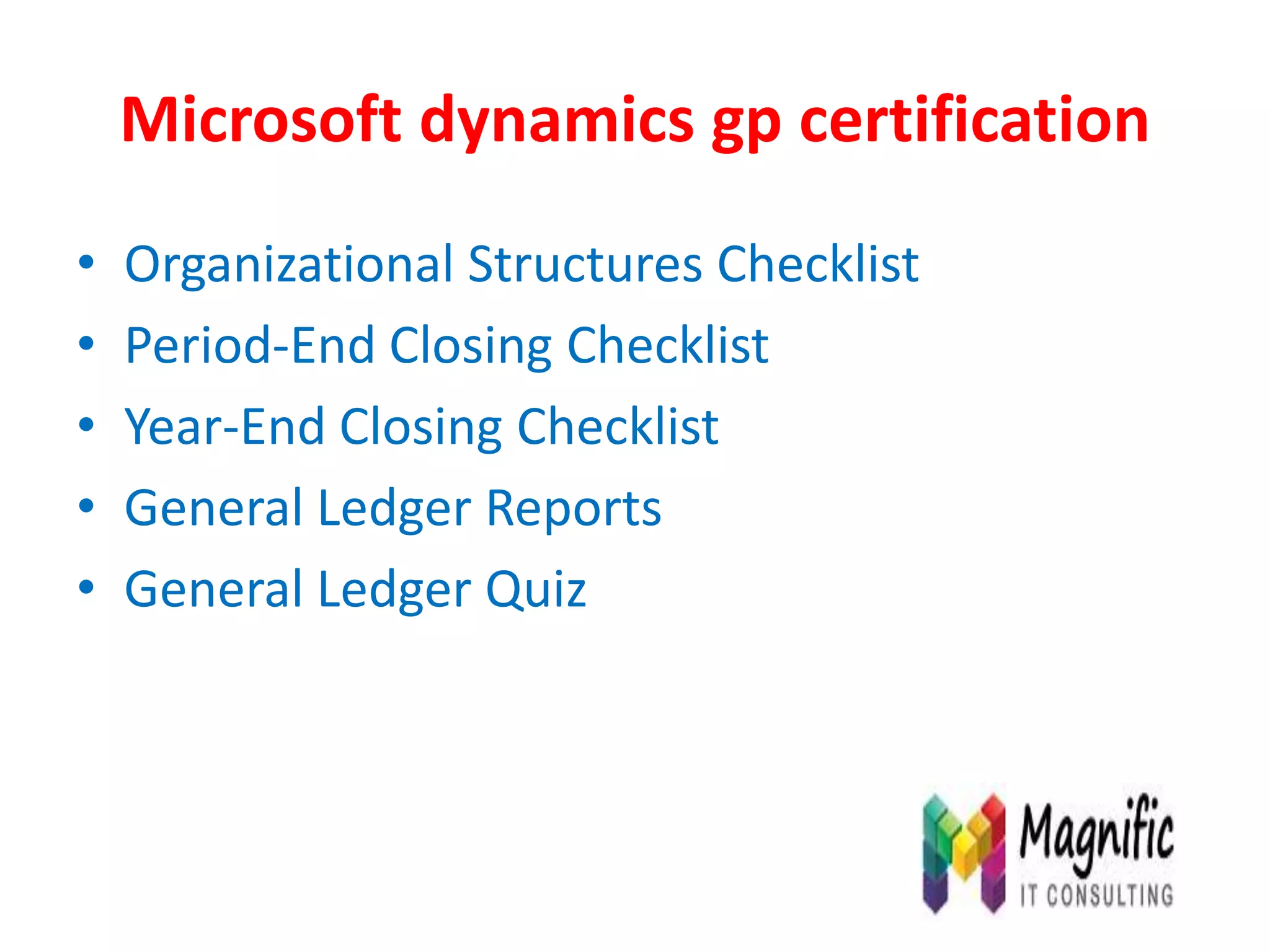 Microsoft dynamics gp certification

• Organizational Structures Checklist
• Period-End Closing Checklist
• Year-End Closing Checklist
• General Ledger Reports
• General Ledger Quiz

Magnific
IT CONSULTING